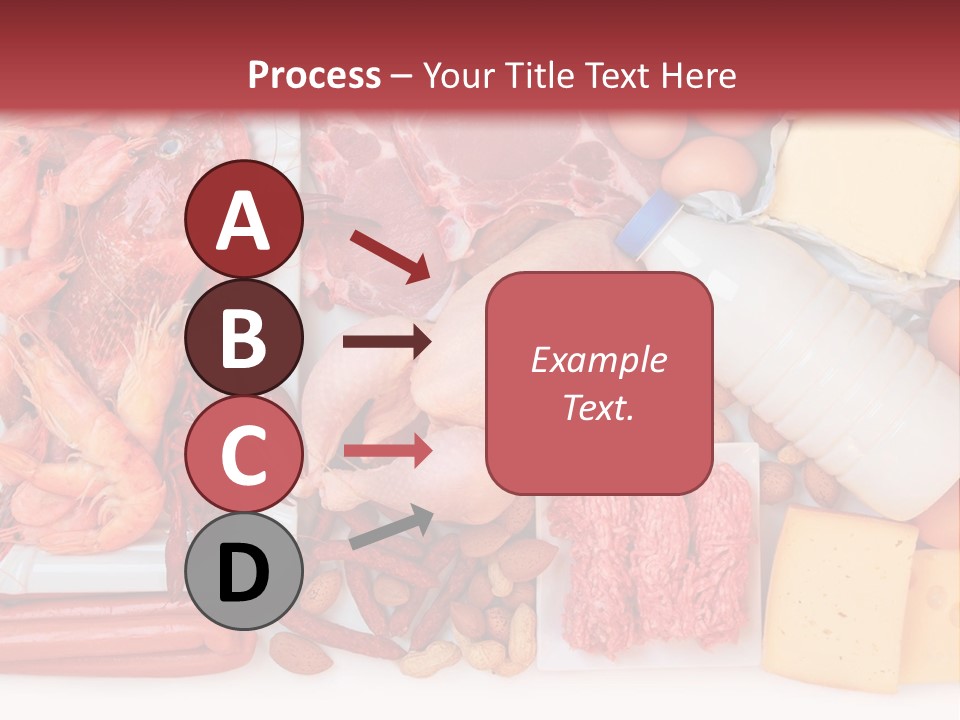 Process – Your Title Text Here

A

B

C

D

Example Text.